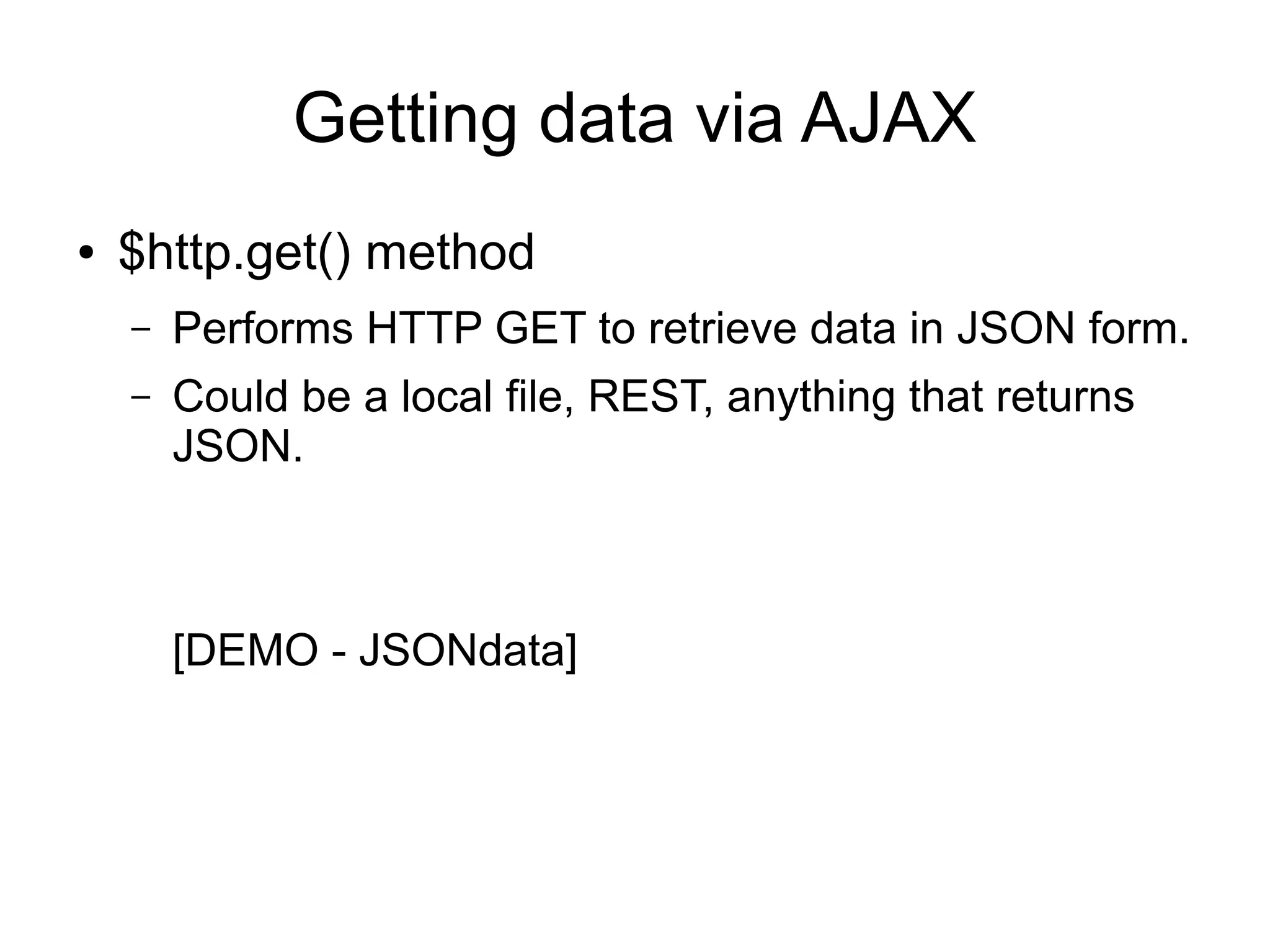 Getting data via AJAX

• \$http.get() method

– Performs HTTP GET to retrieve data in JSON form.

– Could be a local file, REST, anything that returns JSON.

[DEMO - JSONdata]